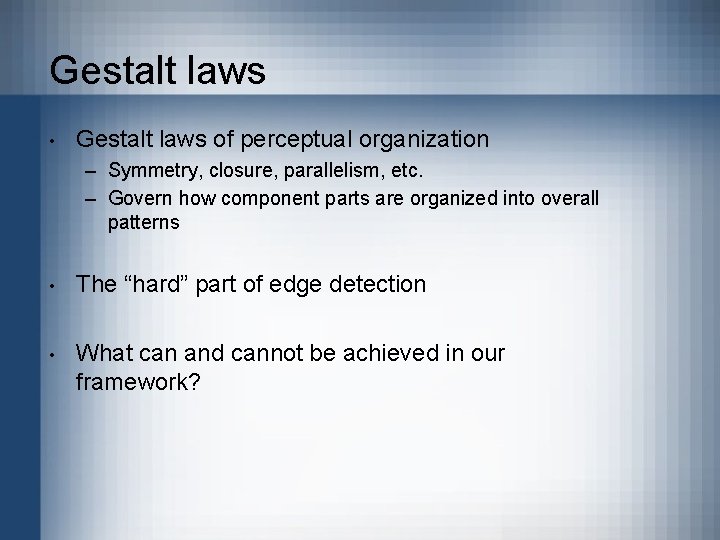 Gestalt laws

• Gestalt laws of perceptual organization
  – Symmetry, closure, parallelism, etc.
  – Govern how component parts are organized into overall patterns

• The “hard” part of edge detection

• What can and cannot be achieved in our framework?